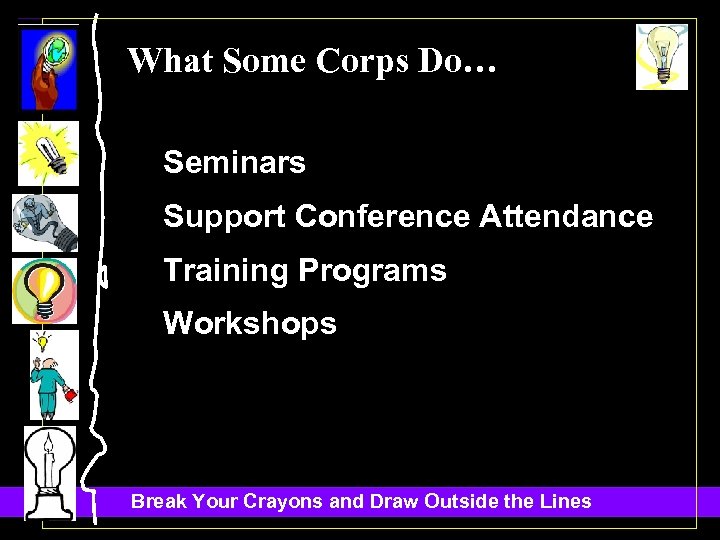 What Some Corps Do…

Seminars

Support Conference Attendance

Training Programs

Workshops

Break Your Crayons and Draw Outside the Lines